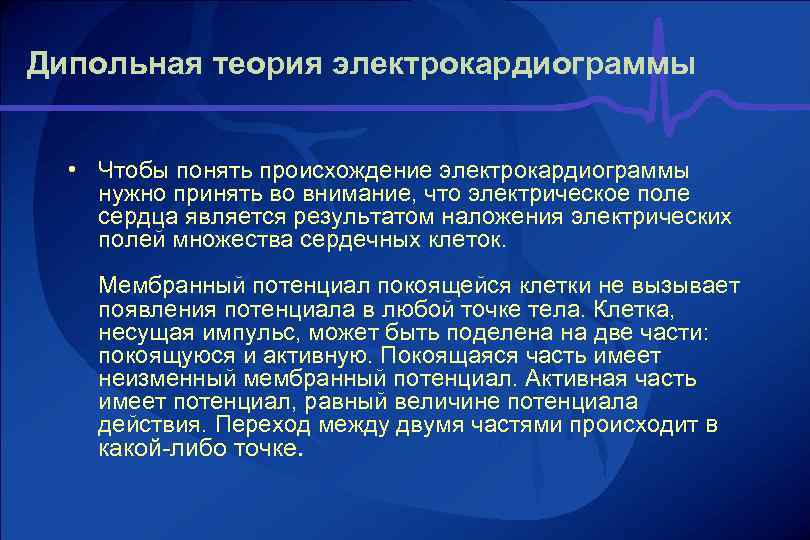 Дипольная теория электрокардиограммы

• Чтобы понять происхождение электрокардиограммы нужно принять во внимание, что электрическое поле сердца является результатом наложения электрических полей множества сердечных клеток.

Мембранный потенциал покоящейся клетки не вызывает появления потенциала в любой точке тела. Клетка, несущая импульс, может быть поделена на две части: покоящуюся и активную. Покоящаяся часть имеет неизменный мембранный потенциал. Активная часть имеет потенциал, равный величине потенциала действия. Переход между двумя частями происходит в какой-либо точке.